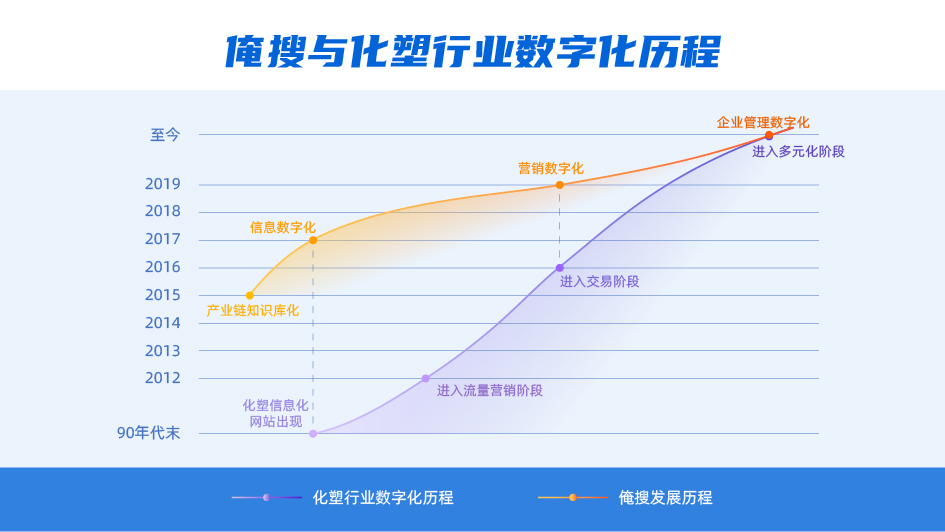 俺搜与化塑行业数字化历程

至今
2019
2018
2017
2016
2015
2014
2013
2012
90年代末

企业管理数字化
进入多元化阶段
营销数字化
信息数字化
进入交易阶段
产业链知识库化
进入流量营销阶段
化塑信息化网站出现

化塑行业数字化历程
俺搜发展历程